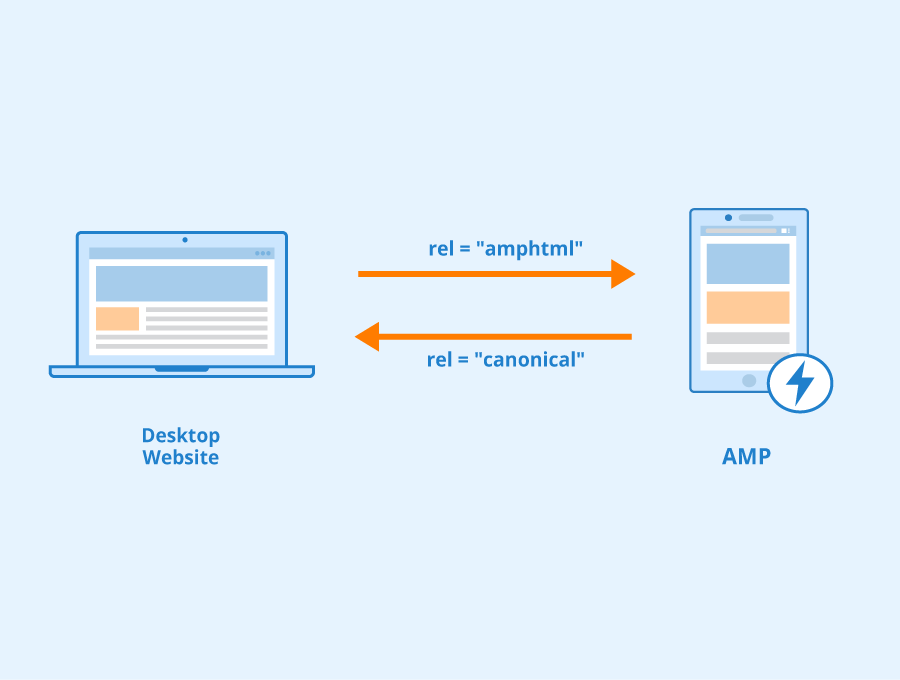 rel = "amphtml"

rel = "canonical"

Desktop Website

AMP